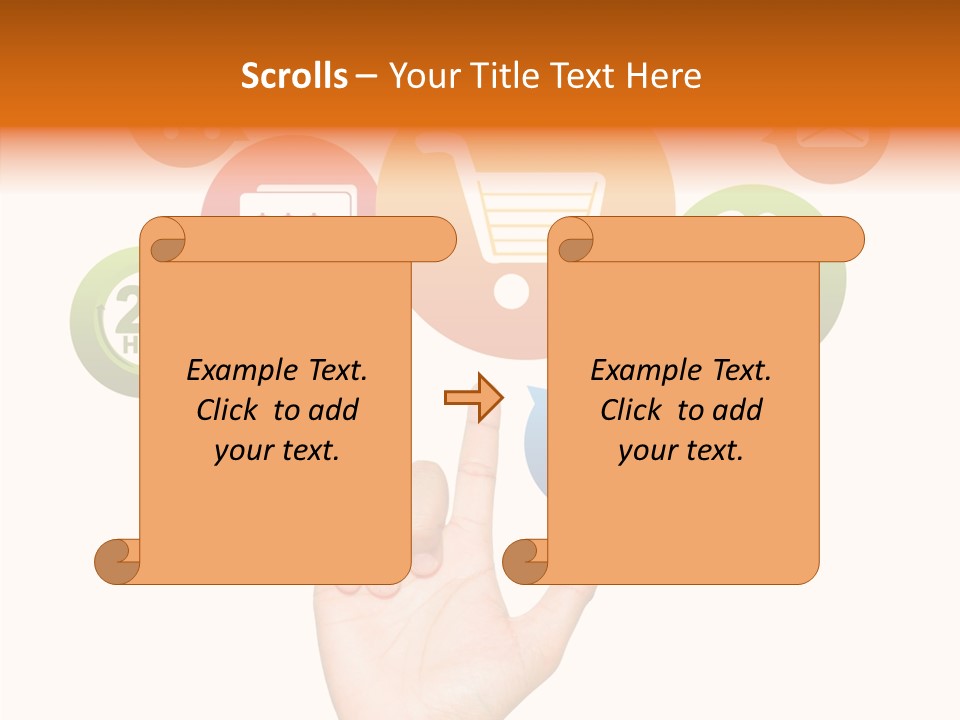 Scrolls – Your Title Text Here

Example Text. Click to add your text.

Example Text. Click to add your text.